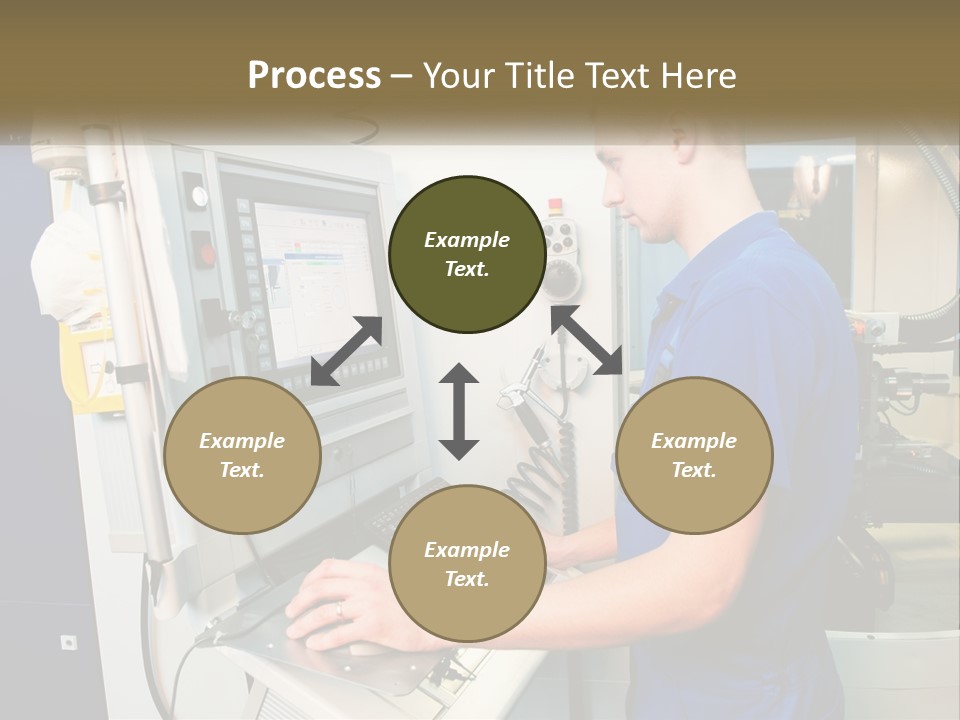 Process – Your Title Text Here

Example Text.

Example Text.

Example Text.

Example Text.